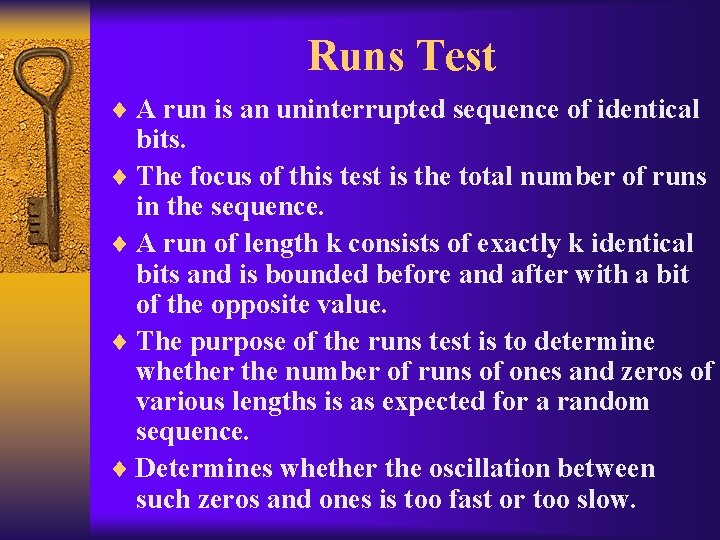 Runs Test

♦ A run is an uninterrupted sequence of identical bits.

♦ The focus of this test is the total number of runs in the sequence.

♦ A run of length k consists of exactly k identical bits and is bounded before and after with a bit of the opposite value.

♦ The purpose of the runs test is to determine whether the number of runs of ones and zeros of various lengths is as expected for a random sequence.

♦ Determines whether the oscillation between such zeros and ones is too fast or too slow.